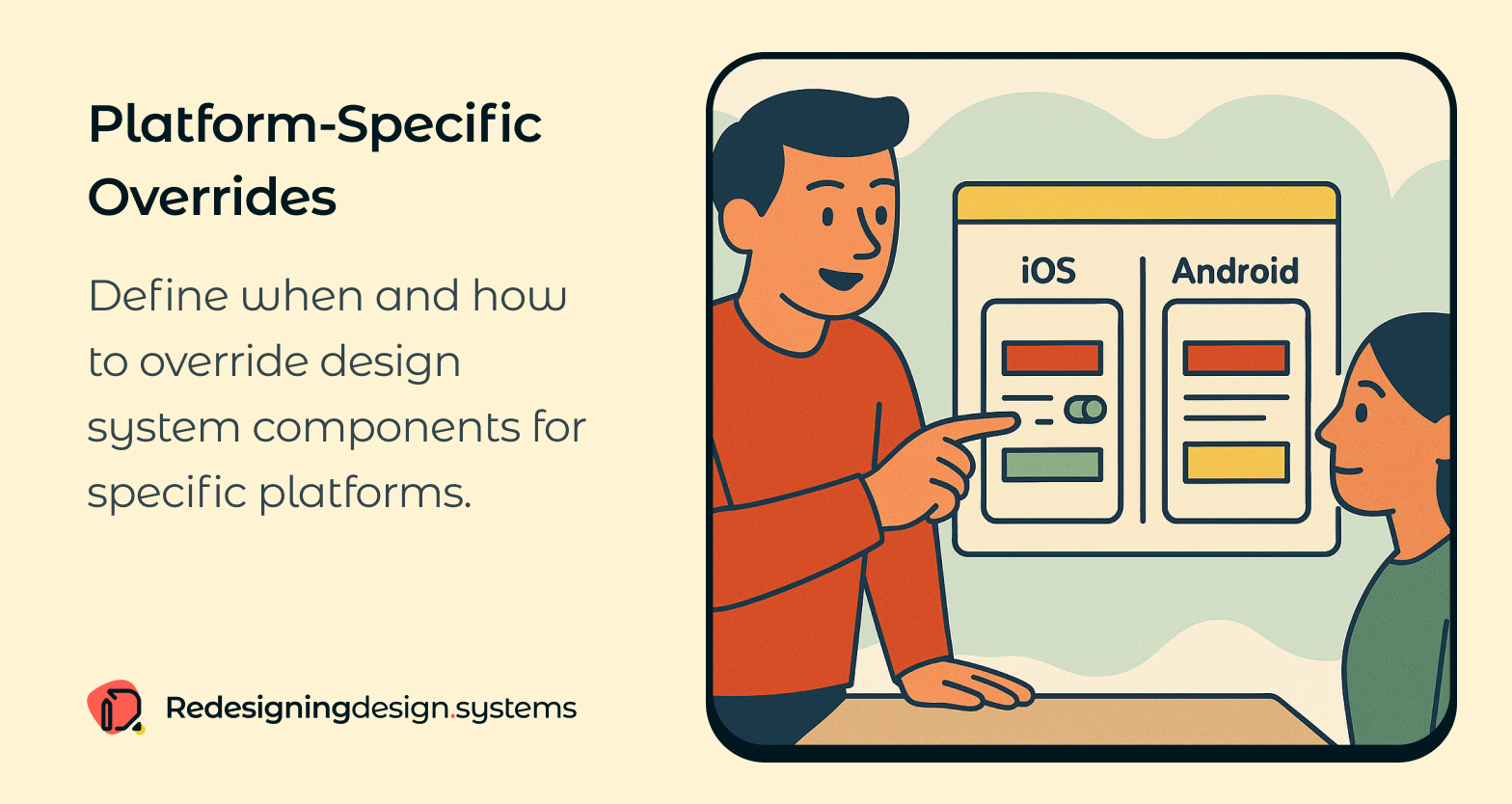 Platform-Specific Overrides

Define when and how to override design system components for specific platforms.

Redesigningdesign.systems

iOS

Android